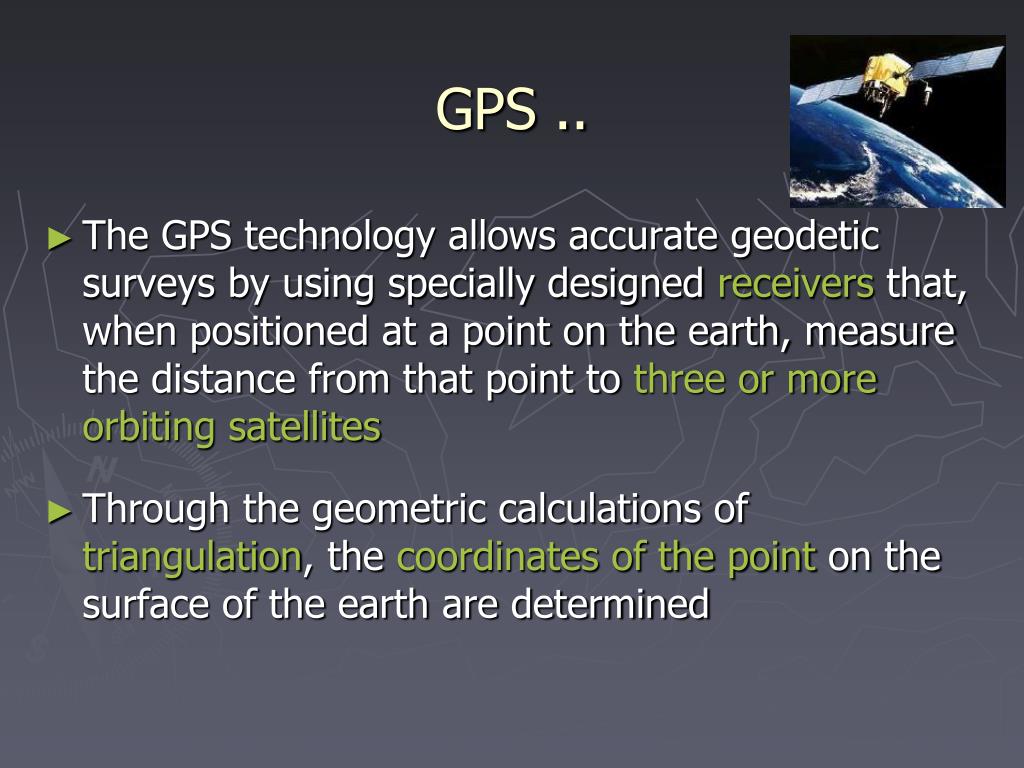 GPS ..

► The GPS technology allows accurate geodetic surveys by using specially designed receivers that, when positioned at a point on the earth, measure the distance from that point to three or more orbiting satellites

► Through the geometric calculations of triangulation, the coordinates of the point on the surface of the earth are determined